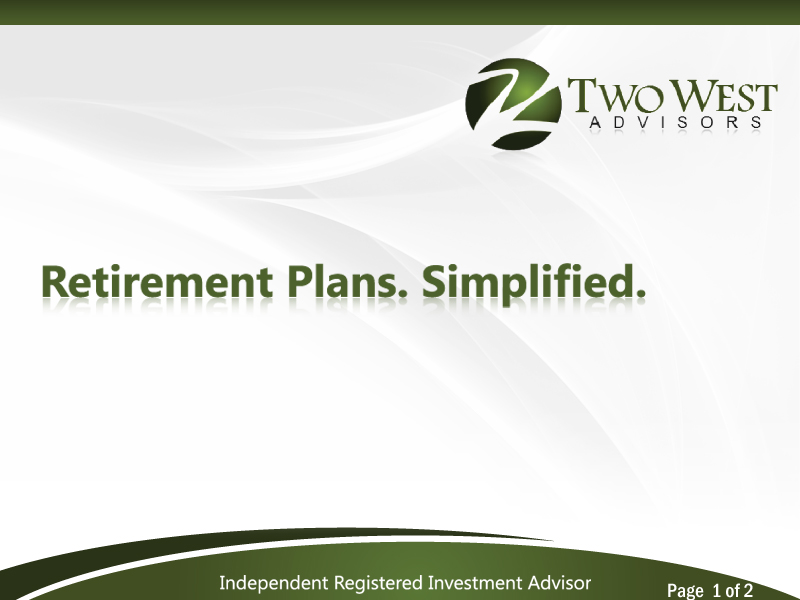 TWO WEST
ADVISORS

Retirement Plans. Simplified.

Independent Registered Investment Advisor

Page 1 of 2